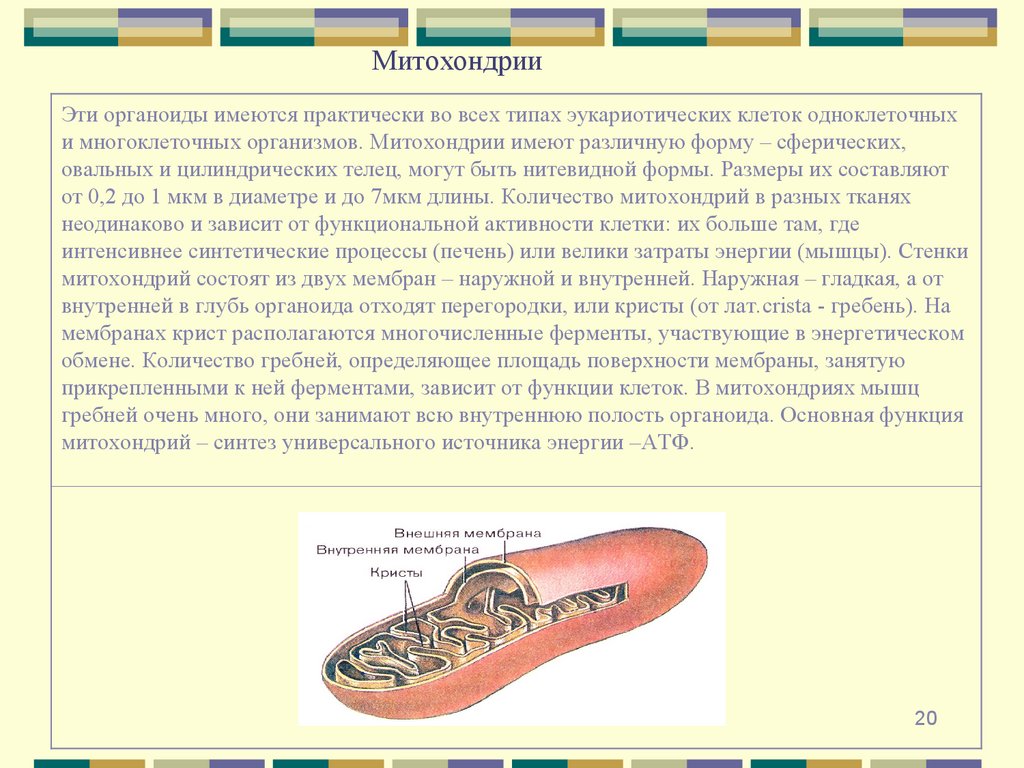 Митохондрии

Эти органоиды имеются практически во всех типах эукариотических клеток одноклеточных и многоклеточных организмов. Митохондрии имеют различную форму – сферических, овальных и цилиндрических телец, могут быть нитевидной формы. Размеры их составляют от 0,2 до 1 мкм в диаметре и до 7мкм длины. Количество митохондрий в разных тканях неодинаково и зависит от функциональной активности клетки: их больше там, где интенсивнее синтетические процессы (печень) или велики затраты энергии (мышцы). Стенки митохондрий состоят из двух мембран – наружной и внутренней. Наружная – гладкая, а от внутренней в глубь органоида отходят перегородки, или кристы (от лат.crista - гребень). На мембранах крист располагаются многочисленные ферменты, участвующие в энергетическом обмене. Количество гребней, определяющее площадь поверхности мембраны, занятую прикрепленными к ней ферментами, зависит от функции клеток. В митохондриях мышц гребней очень много, они занимают всю внутреннюю полость органоида. Основная функция митохондрий – синтез универсального источника энергии –АТФ.

Внешняя мембрана
Внутренняя мембрана
Кристы

20